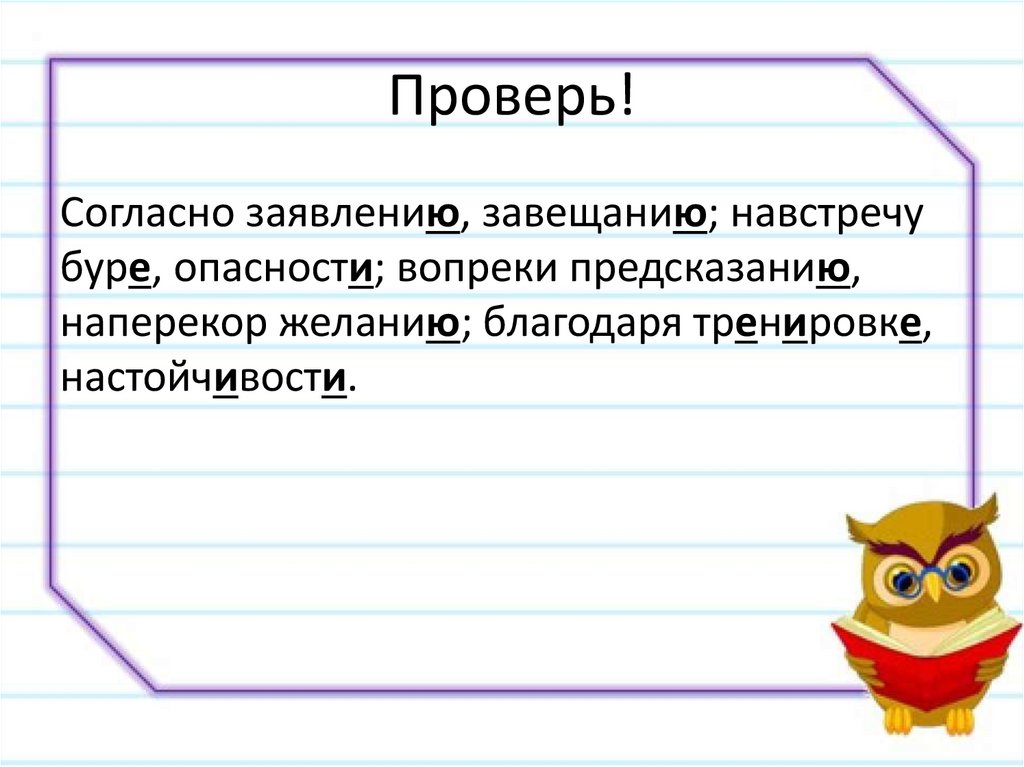 Проверь!

Согласно заявлению, завещанию; навстречу буре, опасности; вопреки предсказанию, наперекор желанию; благодаря тренировке, настойчивости.